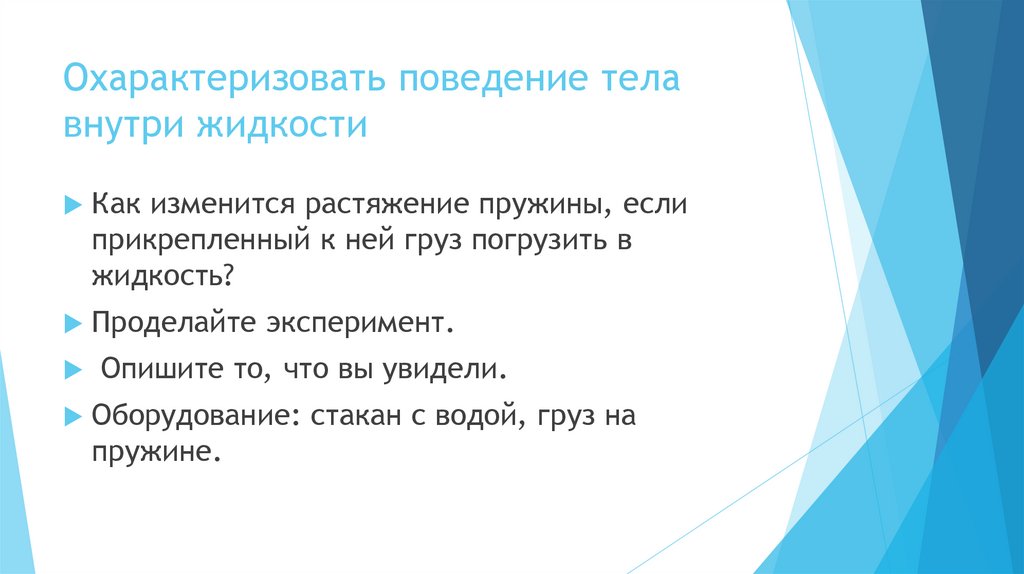 Охарактеризовать поведение тела внутри жидкости

Как изменится растяжение пружины, если прикрепленный к ней груз погрузить в жидкость?

Проделайте эксперимент.

Опишите то, что вы увидели.

Оборудование: стакан с водой, груз на пружине.